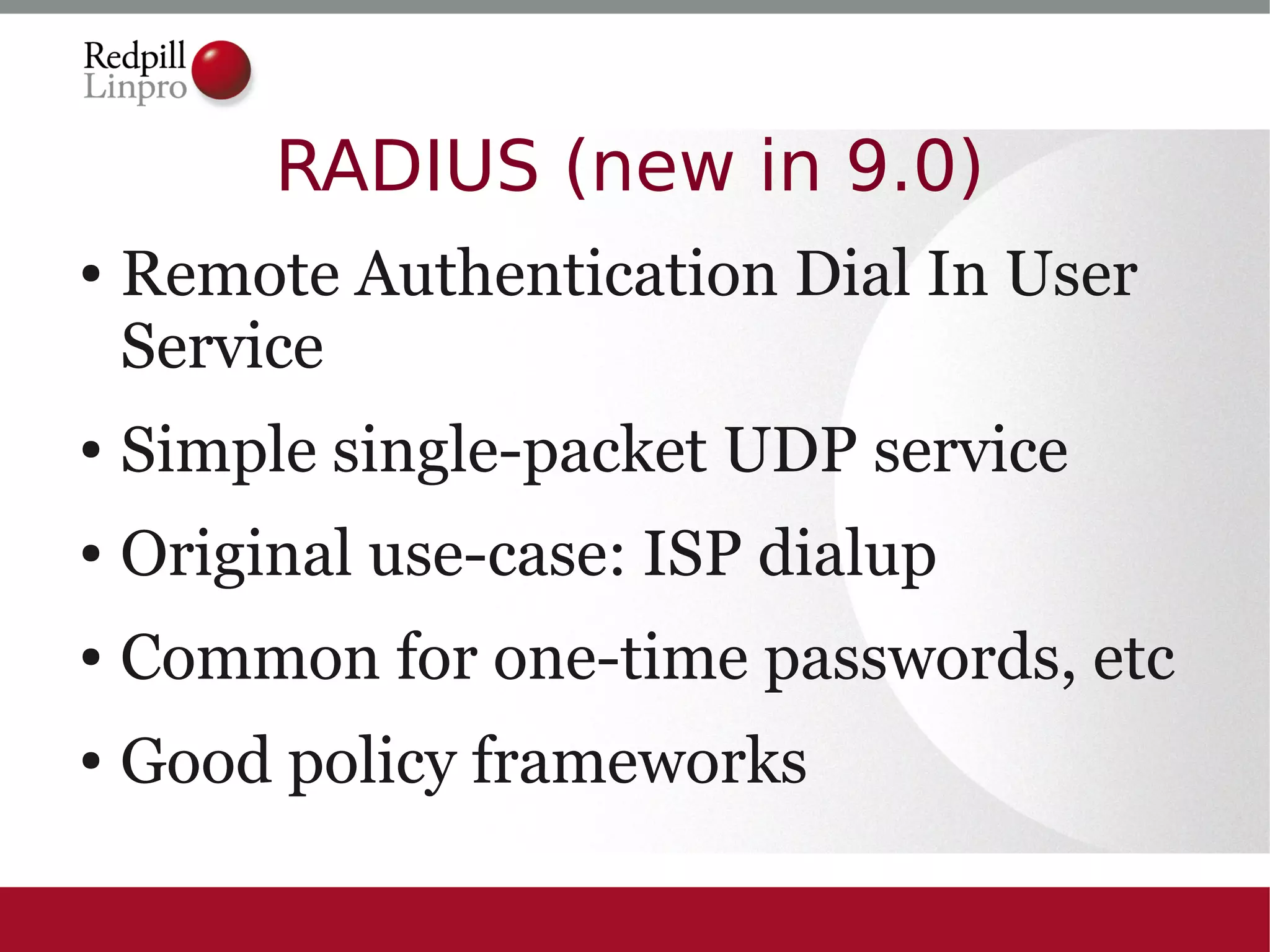 Redpill Linpro

RADIUS (new in 9.0)

• Remote Authentication Dial In User Service

• Simple single-packet UDP service

• Original use-case: ISP dialup

• Common for one-time passwords, etc

• Good policy frameworks